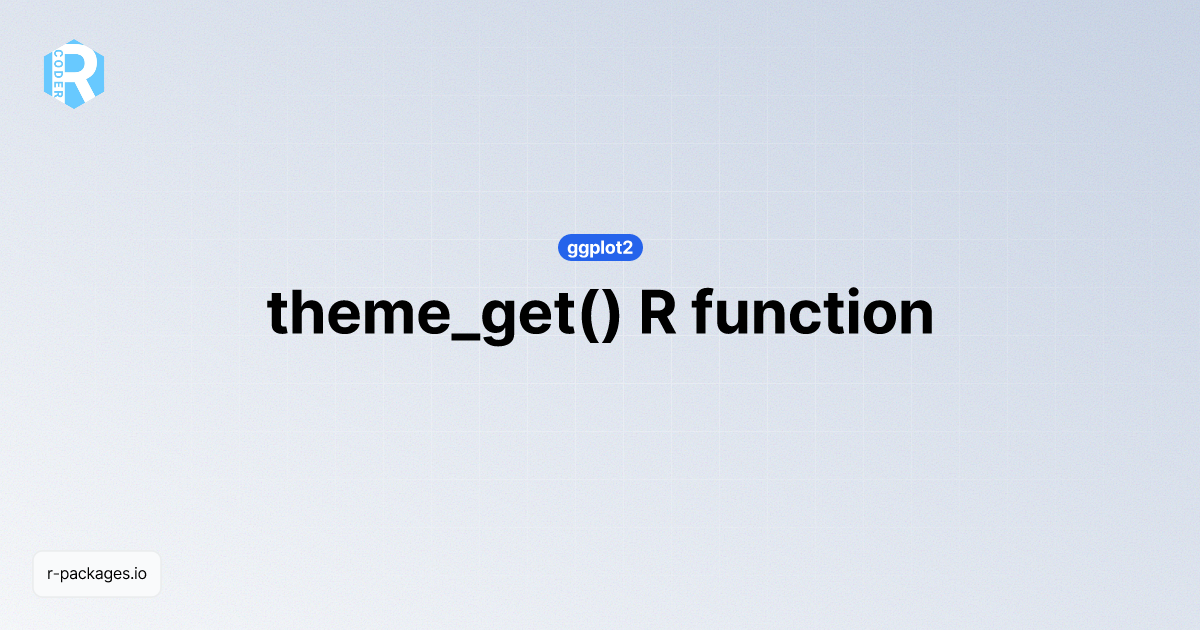 R CODER

ggplot2

theme_get() R function

r-packages.io